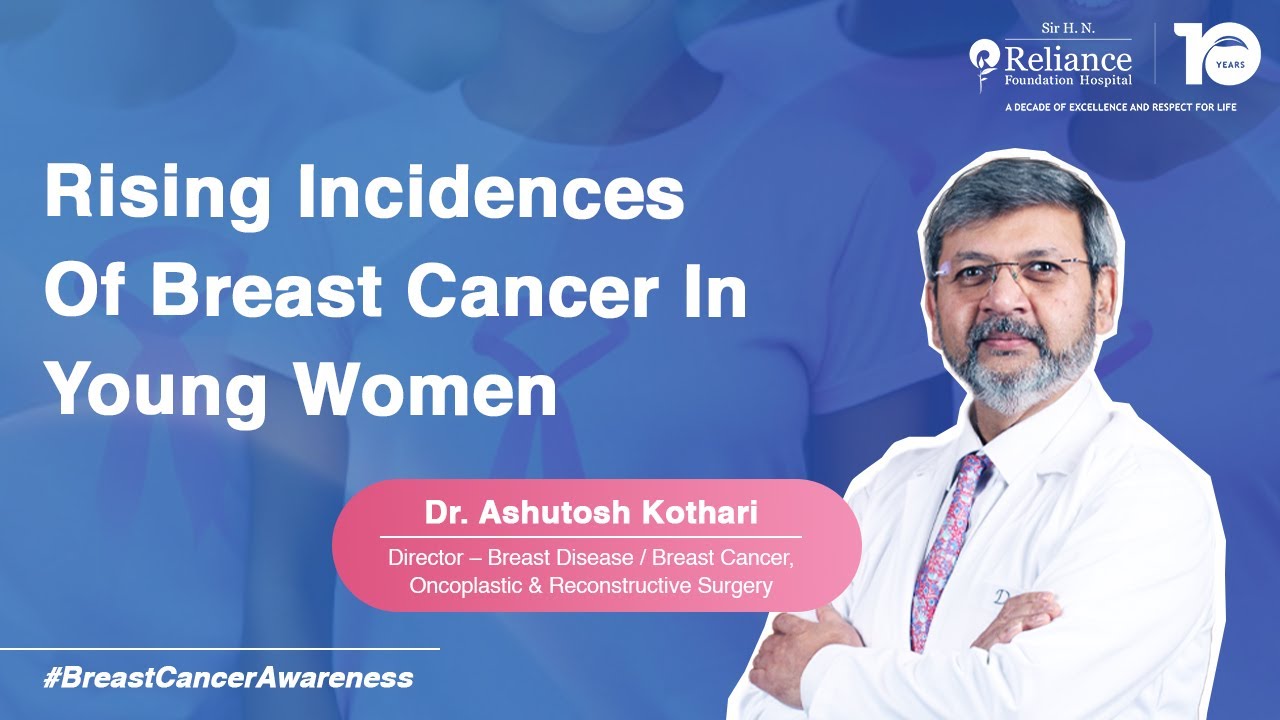 Sir H. N.
Reliance
Foundation Hospital

10 YEARS

A DECADE OF EXCELLENCE AND RESPECT FOR LIFE

Rising Incidences Of Breast Cancer In Young Women

Dr. Ashutosh Kothari

Director – Breast Disease / Breast Cancer, Oncoplastic & Reconstructive Surgery

#BreastCancerAwareness